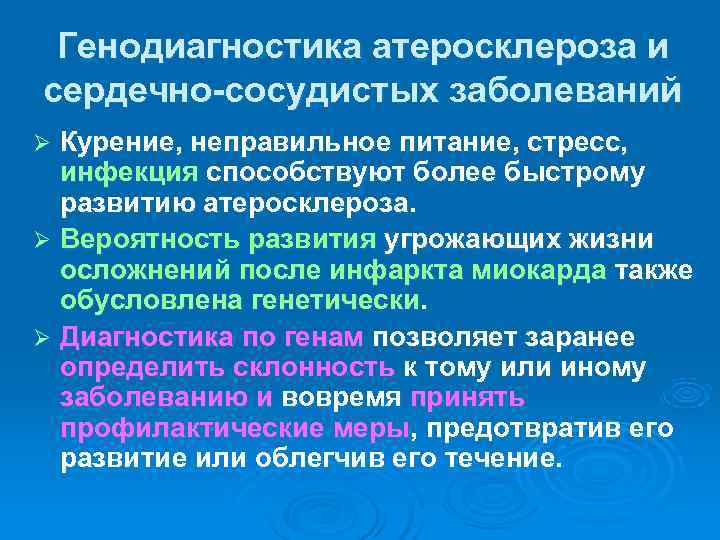 Генодиагностика атеросклероза и сердечно-сосудистых заболеваний

➢ Курение, неправильное питание, стресс, инфекция способствуют более быстрому развитию атеросклероза.

➢ Вероятность развития угрожающих жизни осложнений после инфаркта миокарда также обусловлена генетически.

➢ Диагностика по генам позволяет заранее определить склонность к тому или иному заболеванию и вовремя принять профилактические меры, предотвратив его развитие или облегчив его течение.